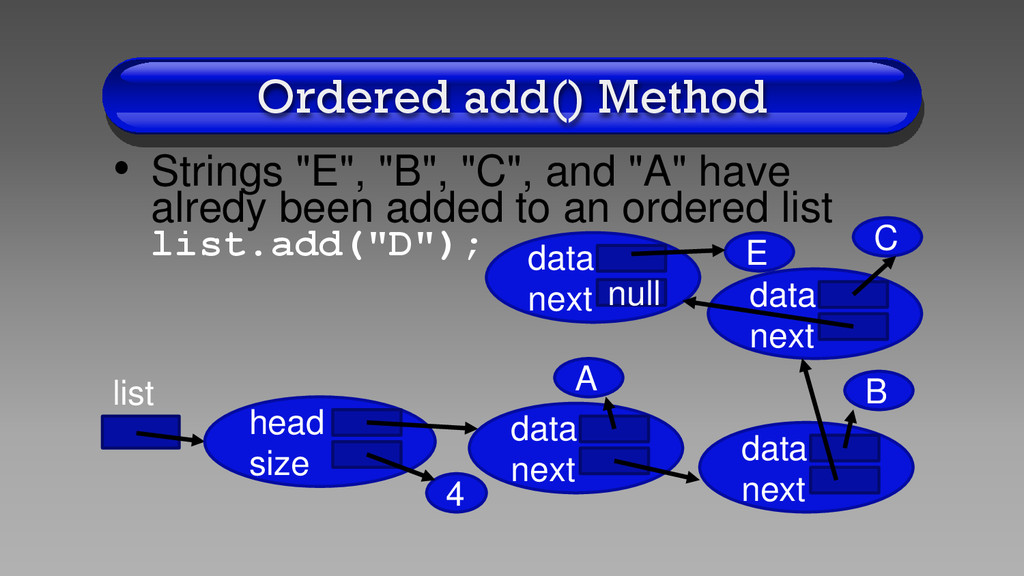 Ordered add() Method

• Strings "E", "B", "C", and "A" have alredy been added to an ordered list
list.add("D");

data
next null

E

C

data
next

list

head
size

4

A

data
next

B

data
next